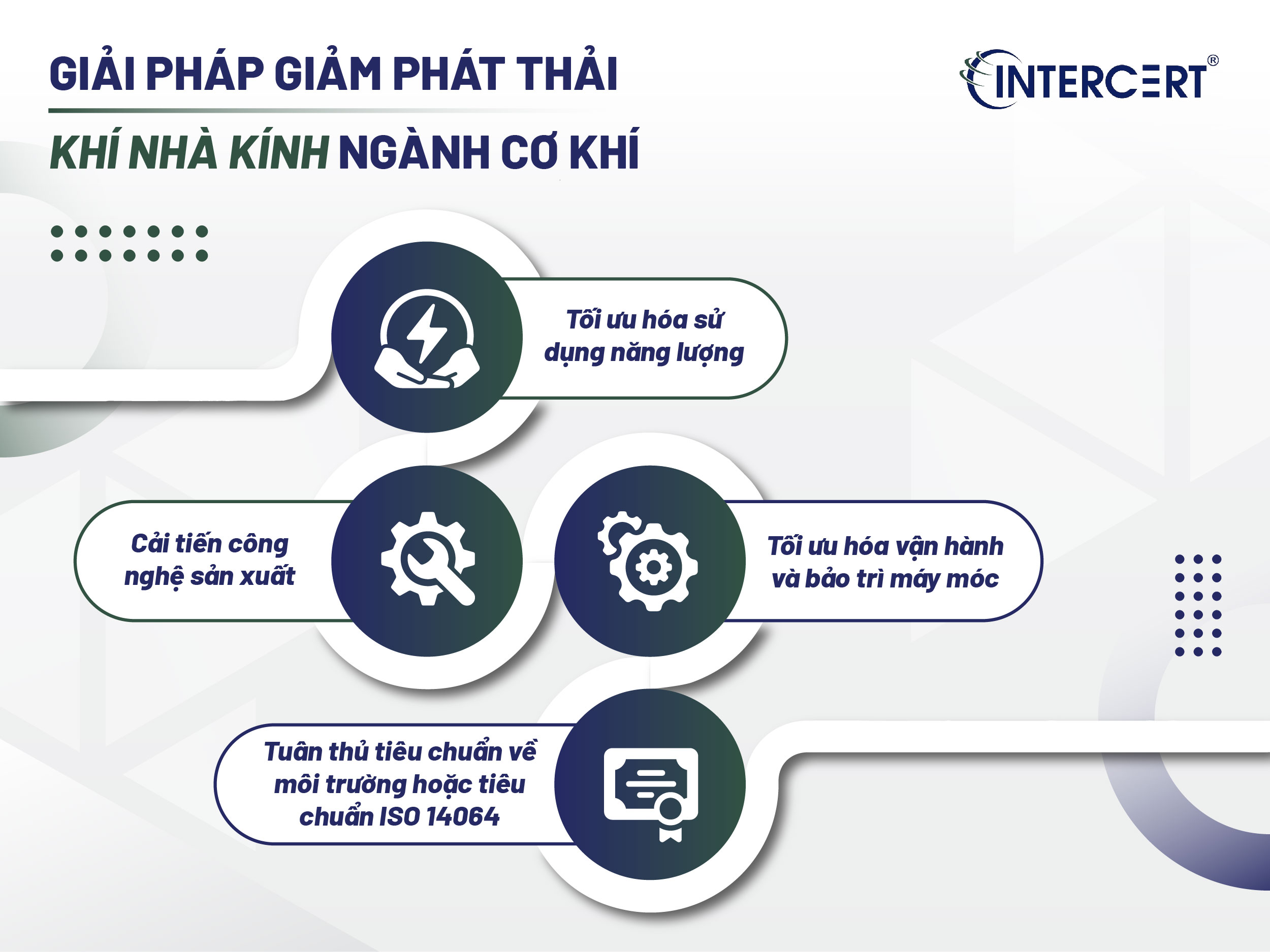 GIẢI PHÁP GIẢM PHÁT THẢI
KHÍ NHÀ KÍNH NGÀNH CƠ KHÍ

INTERCERT®

Tối ưu hóa sử dụng năng lượng

Cải tiến công nghệ sản xuất

Tối ưu hóa vận hành và bảo trì máy móc

Tuân thủ tiêu chuẩn về môi trường hoặc tiêu chuẩn ISO 14064